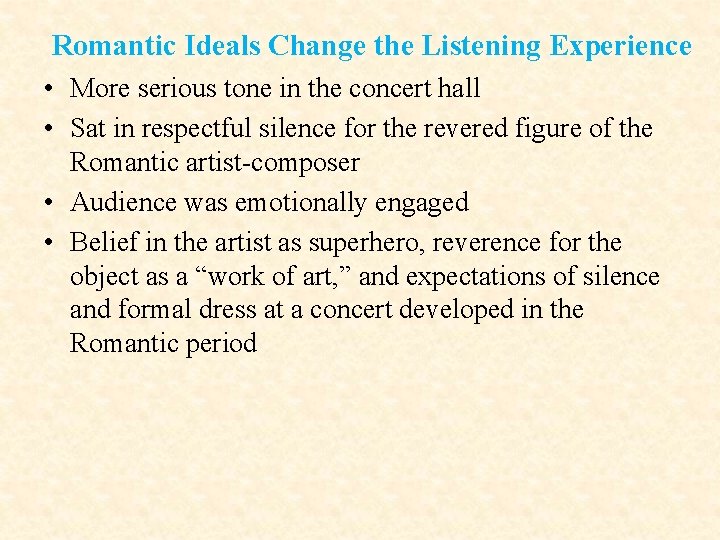 Romantic Ideals Change the Listening Experience

• More serious tone in the concert hall
• Sat in respectful silence for the revered figure of the Romantic artist-composer
• Audience was emotionally engaged
• Belief in the artist as superhero, reverence for the object as a “work of art,” and expectations of silence and formal dress at a concert developed in the Romantic period